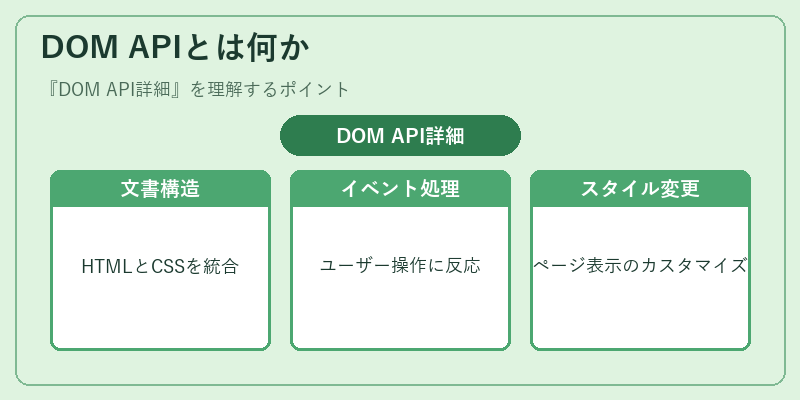 DOM APIとは何か

『DOM API詳細』を理解するポイント

DOM API詳細

文書構造

HTMLとCSSを統合

イベント処理

ユーザー操作に反応

スタイル変更

ページ表示のカスタマイズ